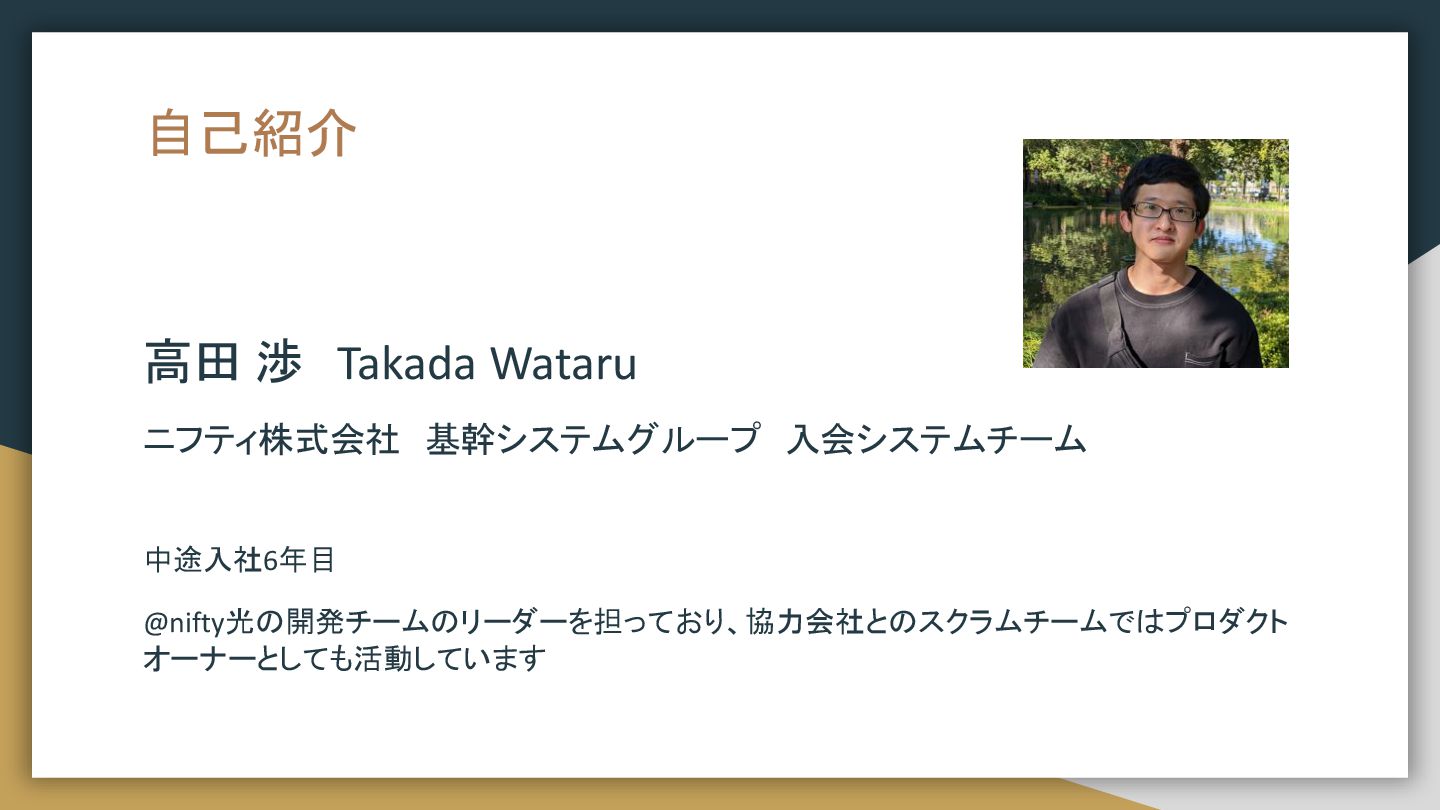 自己紹介

高田 渉　Takada Wataru

ニフティ株式会社　基幹システムグループ　入会システムチーム

中途入社6年目

@nifty光の開発チームのリーダーを担っており、協力会社とのスクラムチームではプロダクトオーナーとしても活動しています